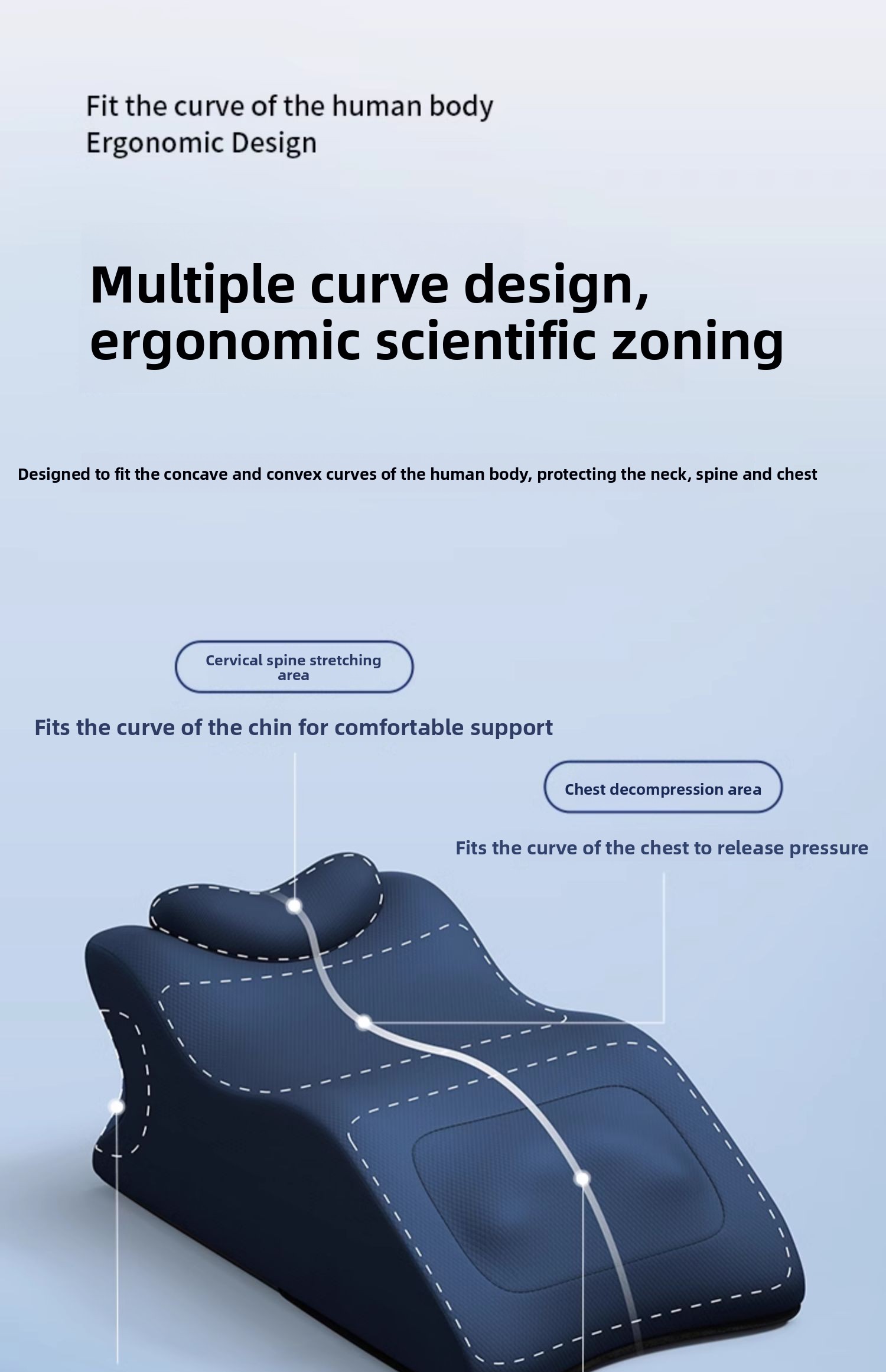 Fit the curve of the human body
Ergonomic Design

Multiple curve design, ergonomic scientific zoning

Designed to fit the concave and convex curves of the human body, protecting the neck, spine and chest

Cervical spine stretching area

Fits the curve of the chin for comfortable support

Chest decompression area

Fits the curve of the chest to release pressure